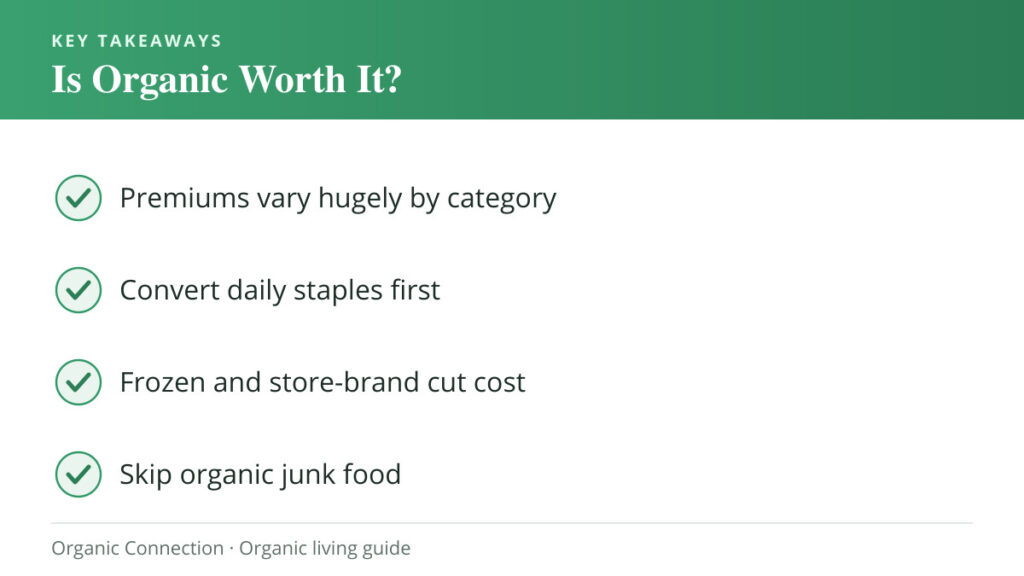 KEY TAKEAWAYS
Is Organic Worth It?

Premiums vary hugely by category

Convert daily staples first

Frozen and store-brand cut cost

Skip organic junk food

Organic Connection · Organic living guide